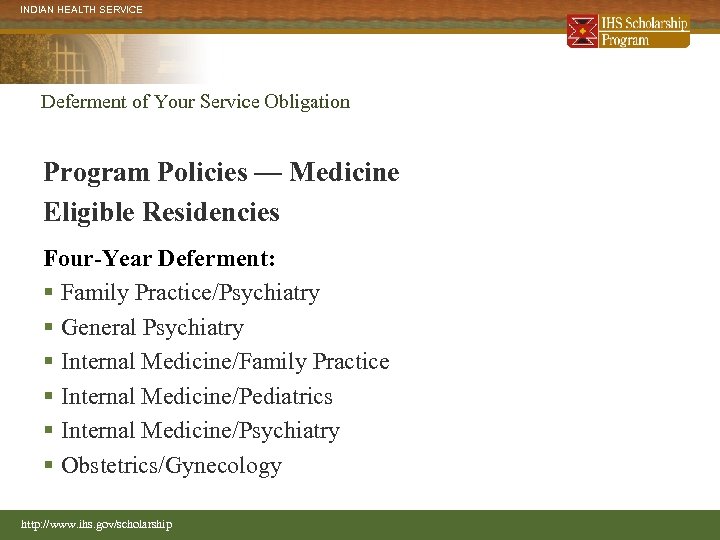 INDIAN HEALTH SERVICE

IHS Scholarship Program

Deferment of Your Service Obligation

Program Policies — Medicine
Eligible Residencies

Four-Year Deferment:
▪ Family Practice/Psychiatry
▪ General Psychiatry
▪ Internal Medicine/Family Practice
▪ Internal Medicine/Pediatrics
▪ Internal Medicine/Psychiatry
▪ Obstetrics/Gynecology

http://www.ihs.gov/scholarship